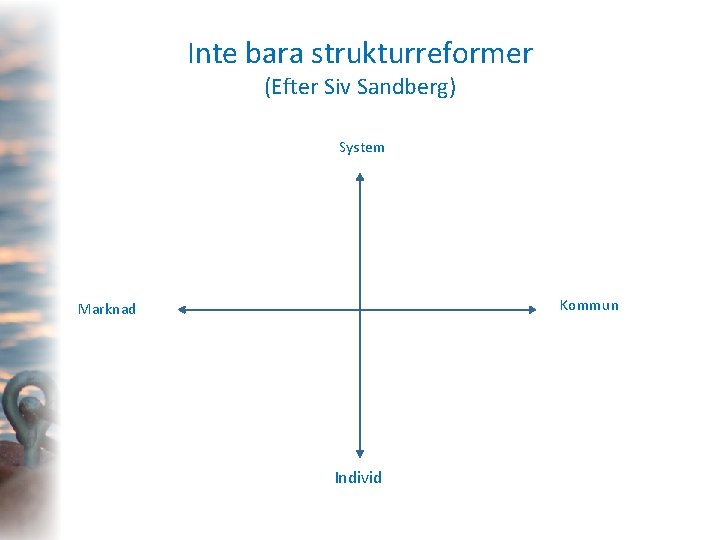 Inte bara strukturreformer
(Efter Siv Sandberg)

System

Marknad

Kommun

Individ